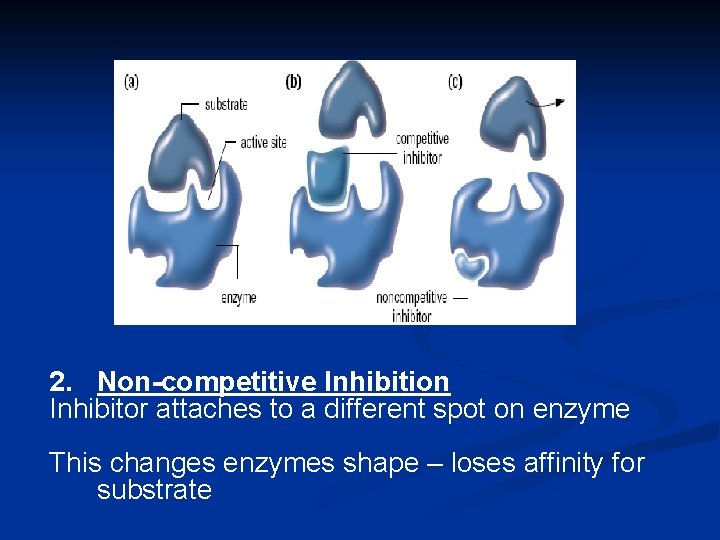 (a)

substrate

active site

enzyme

(b)

competitive inhibitor

(c)

noncompetitive inhibitor

2. Non-competitive Inhibition
Inhibitor attaches to a different spot on enzyme

This changes enzymes shape – loses affinity for substrate